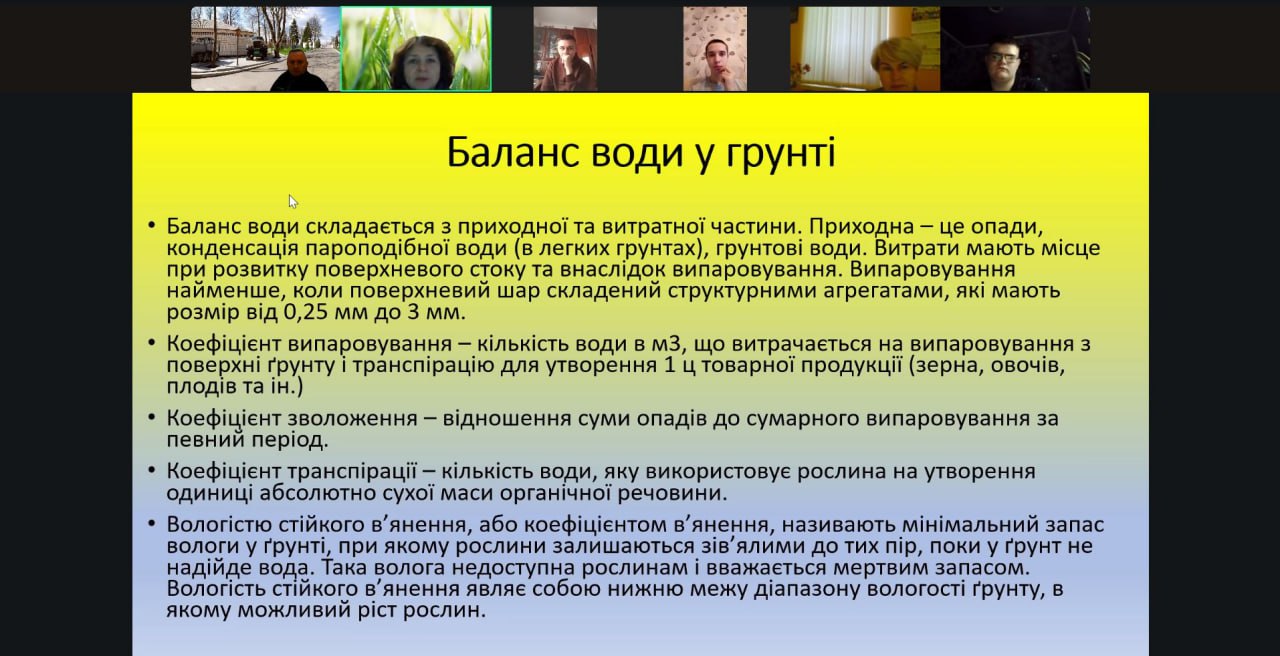 Баланс води у грунті

• Баланс води складається з приходної та витратної частини. Приходна – це опади, конденсація пароподібної води (в легких грунтах), грунтові води. Витрати мають місце при розвитку поверхневого стоку та внаслідок випаровування. Випаровування найменше, коли поверхневий шар складений структурними агрегатами, які мають розмір від 0,25 мм до 3 мм.

• Коефіцієнт випаровування – кількість води в м3, що витрачається на випаровування з поверхні ґрунту і транспірацію для утворення 1 ц товарної продукції (зерна, овочів, плодів та ін.)

• Коефіцієнт зволоження – відношення суми опадів до сумарного випаровування за певний період.

• Коефіцієнт транспірації – кількість води, яку використовує рослина на утворення одиниці абсолютно сухої маси органічної речовини.

• Вологістю стійкого в'янення, або коефіцієнтом в'янення, називають мінімальний запас вологи у ґрунті, при якому рослини залишаються зів'ялими до тих пір, поки у ґрунт не надійде вода. Така волога недоступна рослинам і вважається мертвим запасом. Вологість стійкого в'янення являє собою нижню межу діапазону вологості ґрунту, в якому можливий ріст рослин.